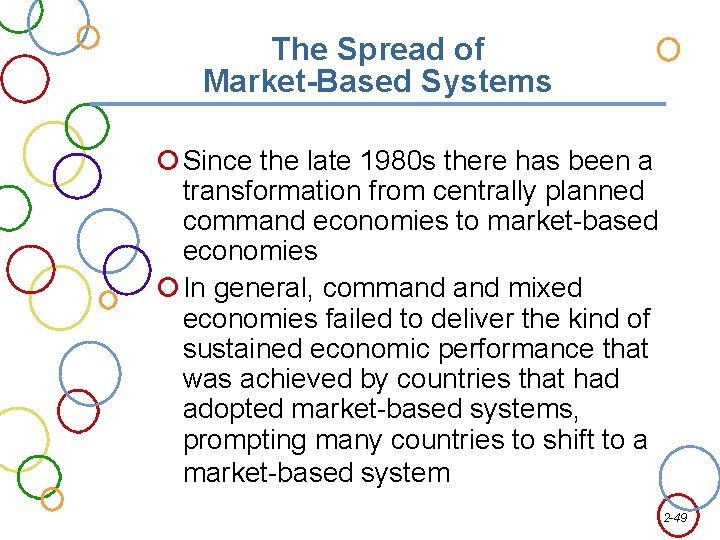 The Spread of Market-Based Systems

Since the late 1980s there has been a transformation from centrally planned command economies to market-based economies

In general, command and mixed economies failed to deliver the kind of sustained economic performance that was achieved by countries that had adopted market-based systems, prompting many countries to shift to a market-based system

2-49